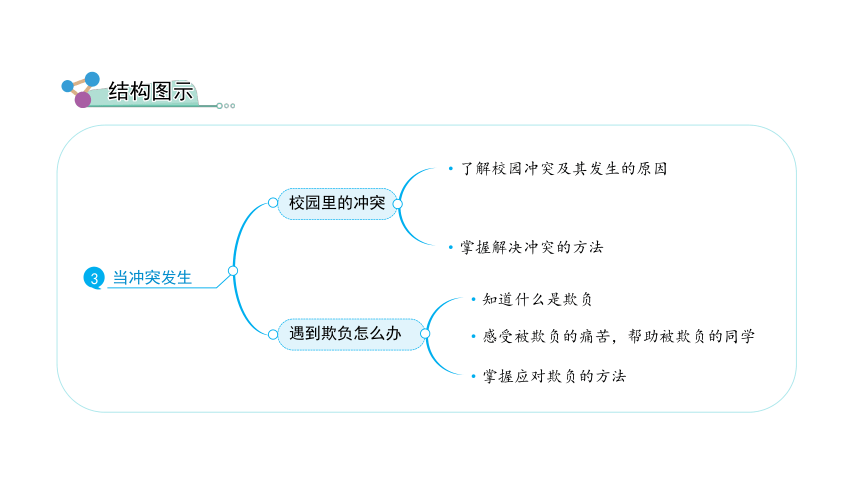 结构图示

3 当冲突发生

校园里的冲突

• 了解校园冲突及其发生的原因

• 掌握解决冲突的方法

遇到欺负怎么办

• 知道什么是欺负

• 感受被欺负的痛苦，帮助被欺负的同学

• 掌握应对欺负的方法